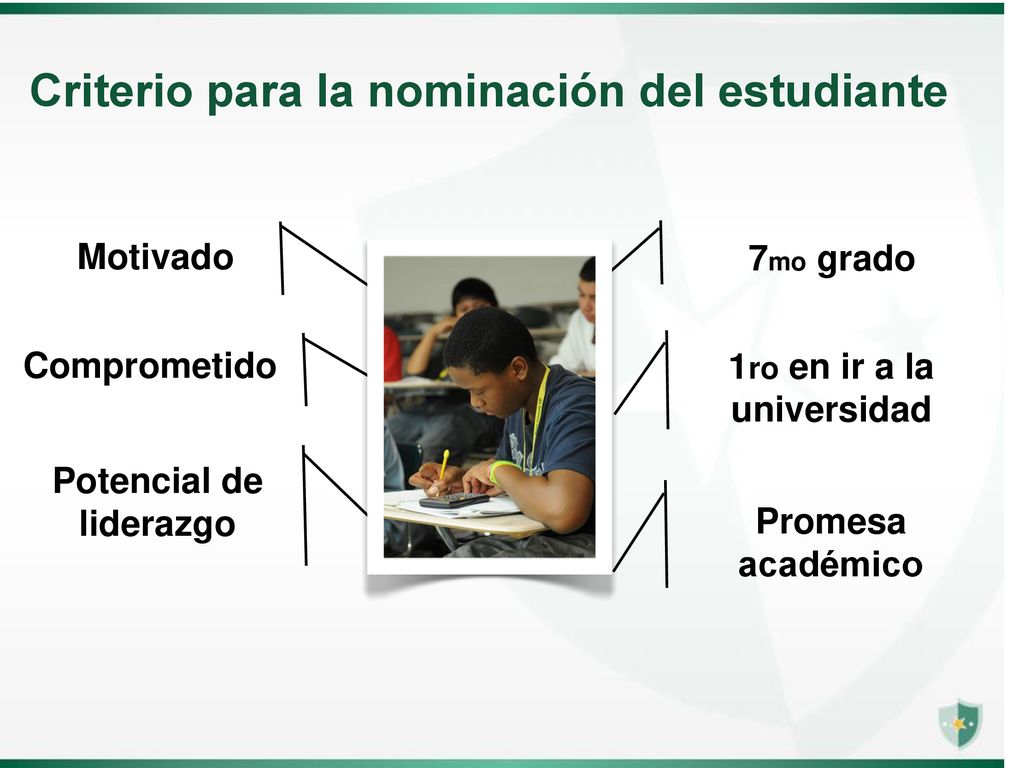 Criterio para la nominación del estudiante

Motivado

Comprometido

Potencial de liderazgo

7mo grado

1ro en ir a la universidad

Promesa académico